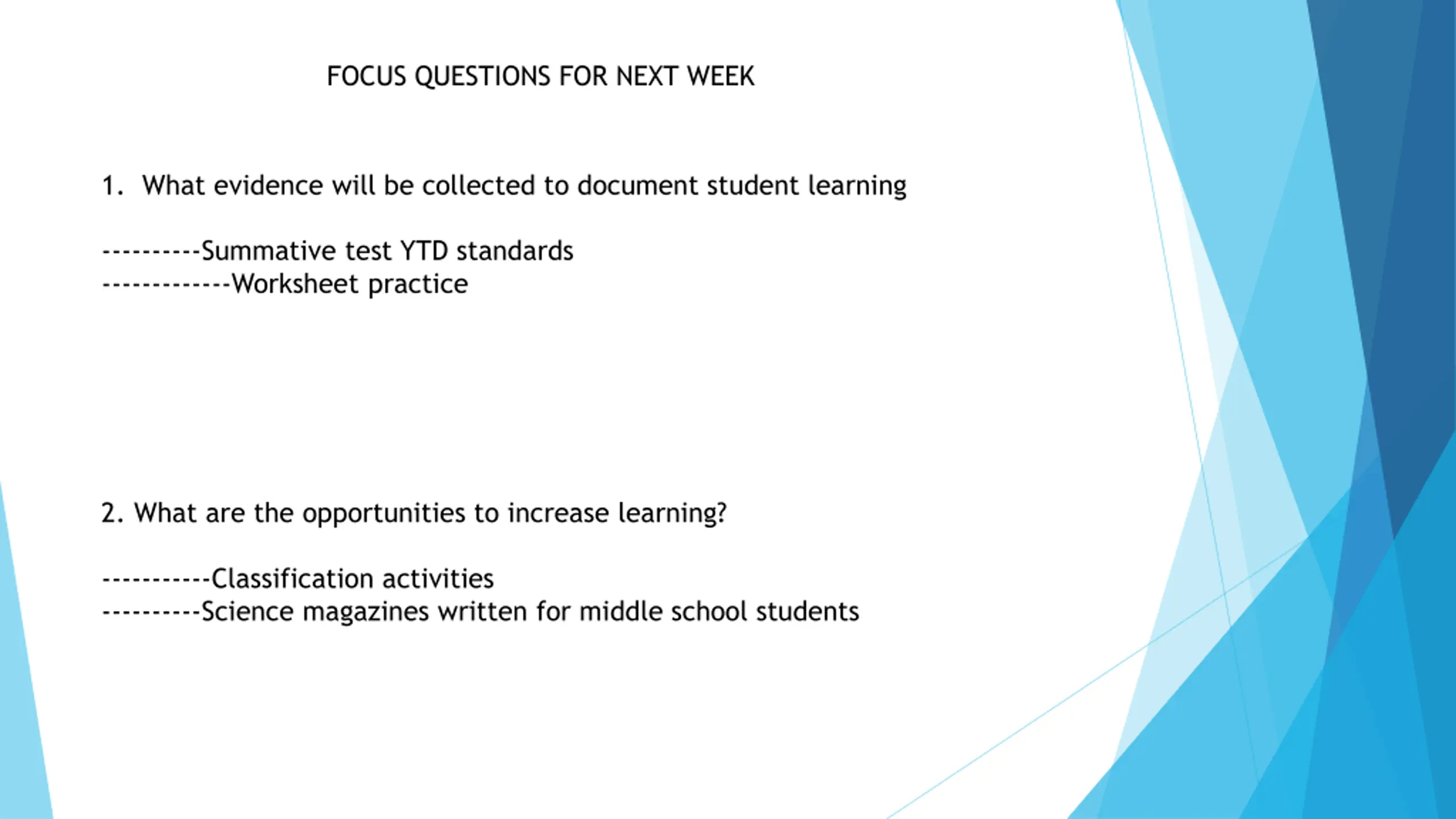 FOCUS QUESTIONS FOR NEXT WEEK

1. What evidence will be collected to document student learning

----------Summative test YTD standards
-------------Worksheet practice

2. What are the opportunities to increase learning?

-----------Classification activities
----------Science magazines written for middle school students